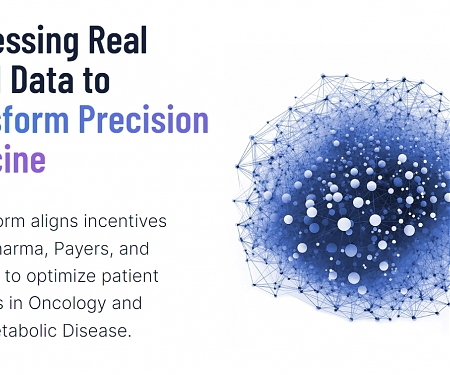 essing Real
l Data to
sform Precision
cine

orm aligns incentives
harma, Payers, and
to optimize patient
s in Oncology and
etabolic Disease.